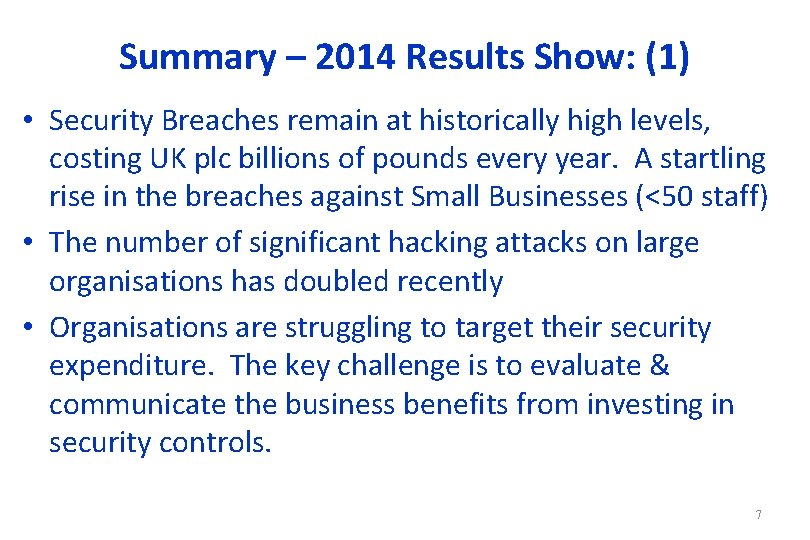 Summary – 2014 Results Show: (1)

• Security Breaches remain at historically high levels, costing UK plc billions of pounds every year. A startling rise in the breaches against Small Businesses (<50 staff)

• The number of significant hacking attacks on large organisations has doubled recently

• Organisations are struggling to target their security expenditure. The key challenge is to evaluate & communicate the business benefits from investing in security controls.

7